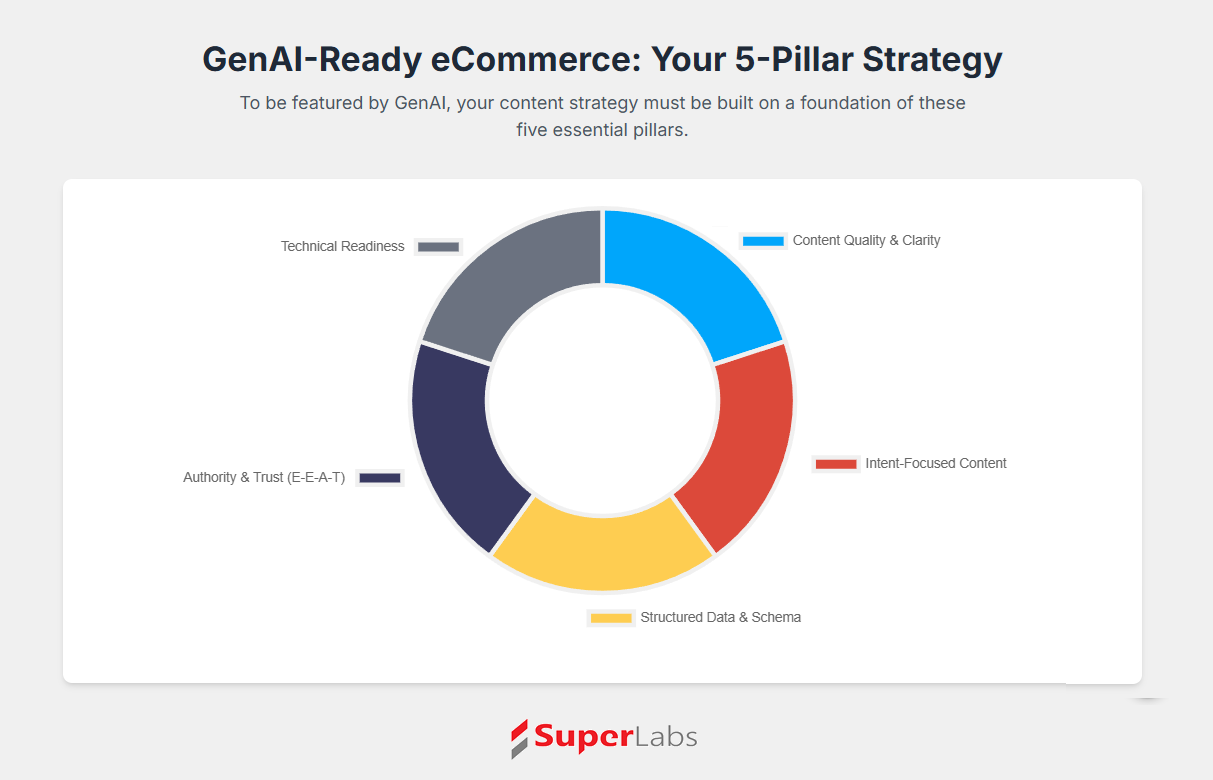 GenAI-Ready eCommerce: Your 5-Pillar Strategy

To be featured by GenAI, your content strategy must be built on a foundation of these five essential pillars.

Technical Readiness

Content Quality & Clarity

Intent-Focused Content

Authority & Trust (E-E-A-T)

Structured Data & Schema

SuperLabs